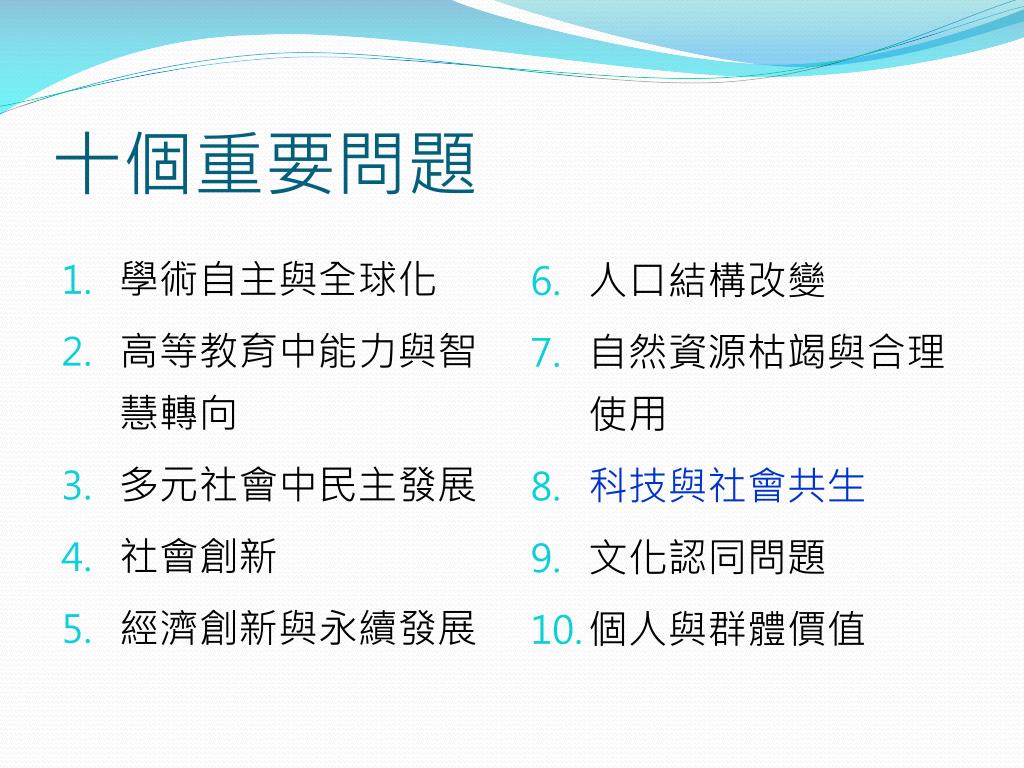 十個重要問題

1. 學術自主與全球化
2. 高等教育中能力與智慧轉向
3. 多元社會中民主發展
4. 社會創新
5. 經濟創新與永續發展

6. 人口結構改變
7. 自然資源枯竭與合理使用
8. 科技與社會共生
9. 文化認同問題
10. 個人與群體價值